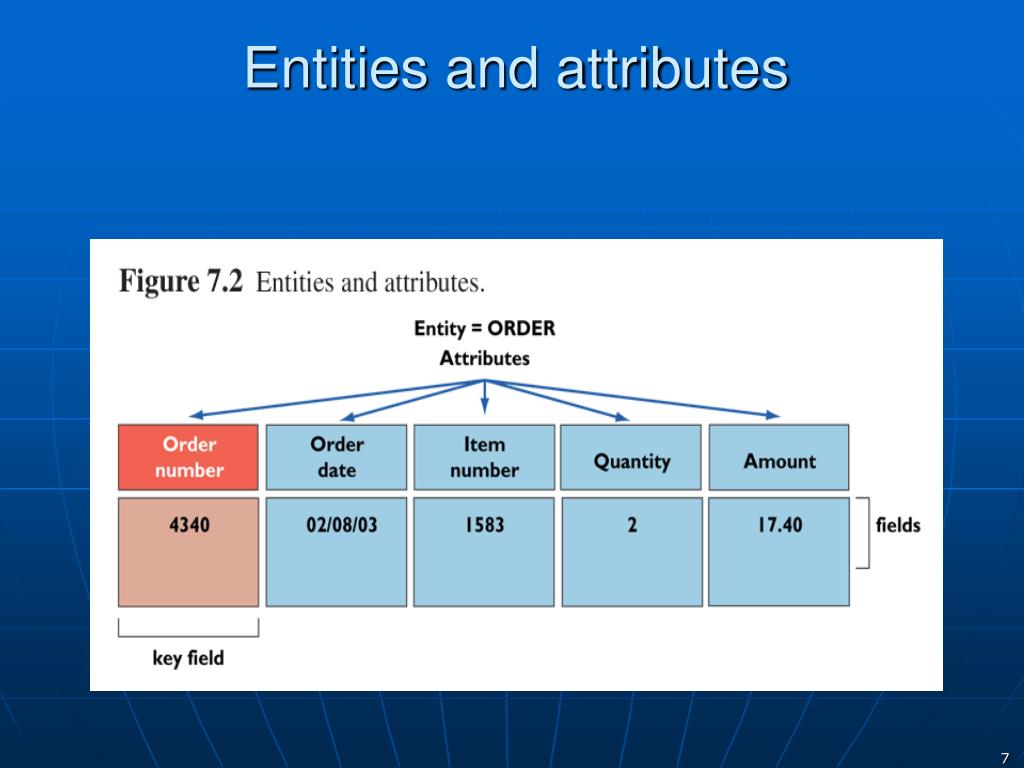 Entities and attributes

Figure 7.2 Entities and attributes.

Entity = ORDER
Attributes

| Order number | Order date | Item number | Quantity | Amount |
|---|---|---|---|---|
| 4340 | 02/08/03 | 1583 | 2 | 17.40 |

fields

key field

7